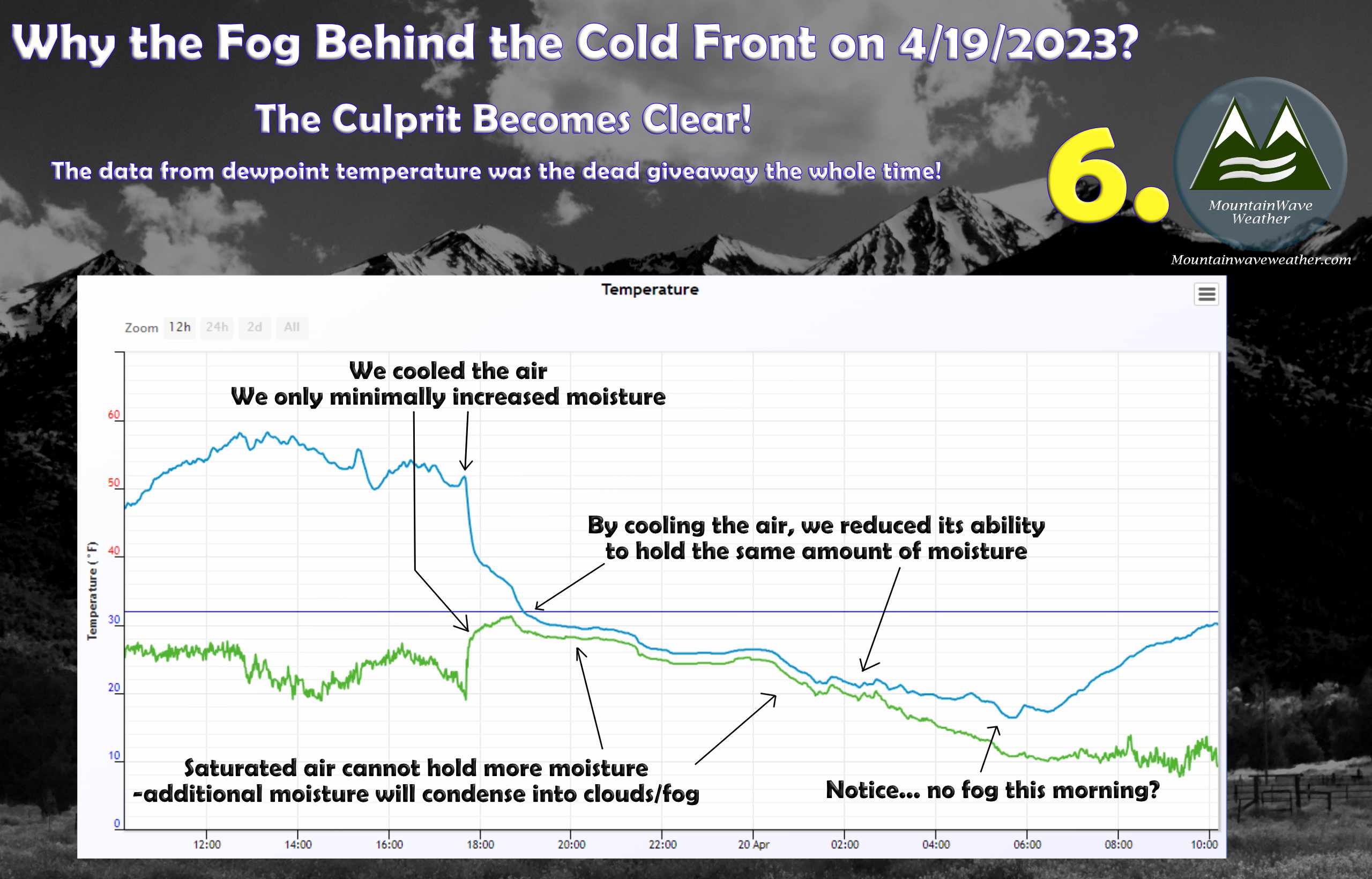 Why the Fog Behind the Cold Front on 4/19/2023?

The Culprit Becomes Clear!

The data from dewpoint temperature was the dead giveaway the whole time!

6.

MountainWave Weather

Mountainwaveweather.com

Temperature

Zoom 12h 24h 2d All

We cooled the air
We only minimally increased moisture

By cooling the air, we reduced its ability to hold the same amount of moisture

Saturated air cannot hold more moisture
-additional moisture will condense into clouds/fog

Notice... no fog this morning?

Temperature ( °F)

60
50
40
30
20
10
0

12:00 14:00 16:00 18:00 20:00 22:00 20 Apr 02:00 04:00 06:00 08:00 10:00